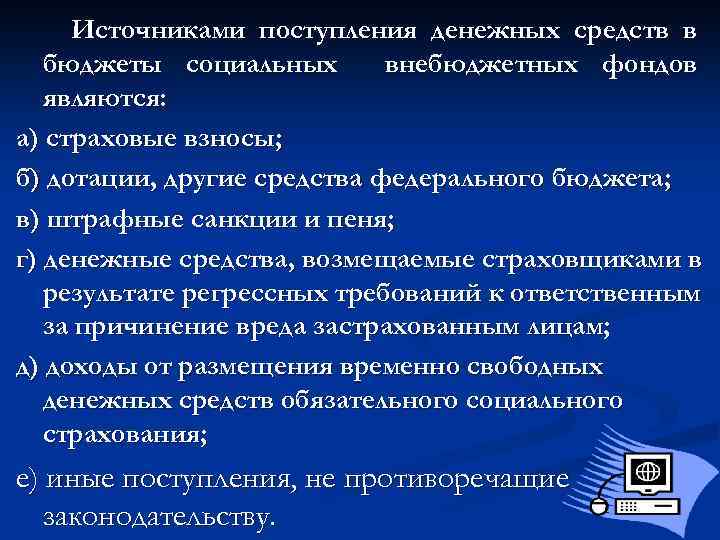 Источниками поступления денежных средств в бюджеты социальных внебюджетных фондов являются:

а) страховые взносы;

б) дотации, другие средства федерального бюджета;

в) штрафные санкции и пеня;

г) денежные средства, возмещаемые страховщиками в результате регрессных требований к ответственным за причинение вреда застрахованным лицам;

д) доходы от размещения временно свободных денежных средств обязательного социального страхования;

е) иные поступления, не противоречащие законодательству.